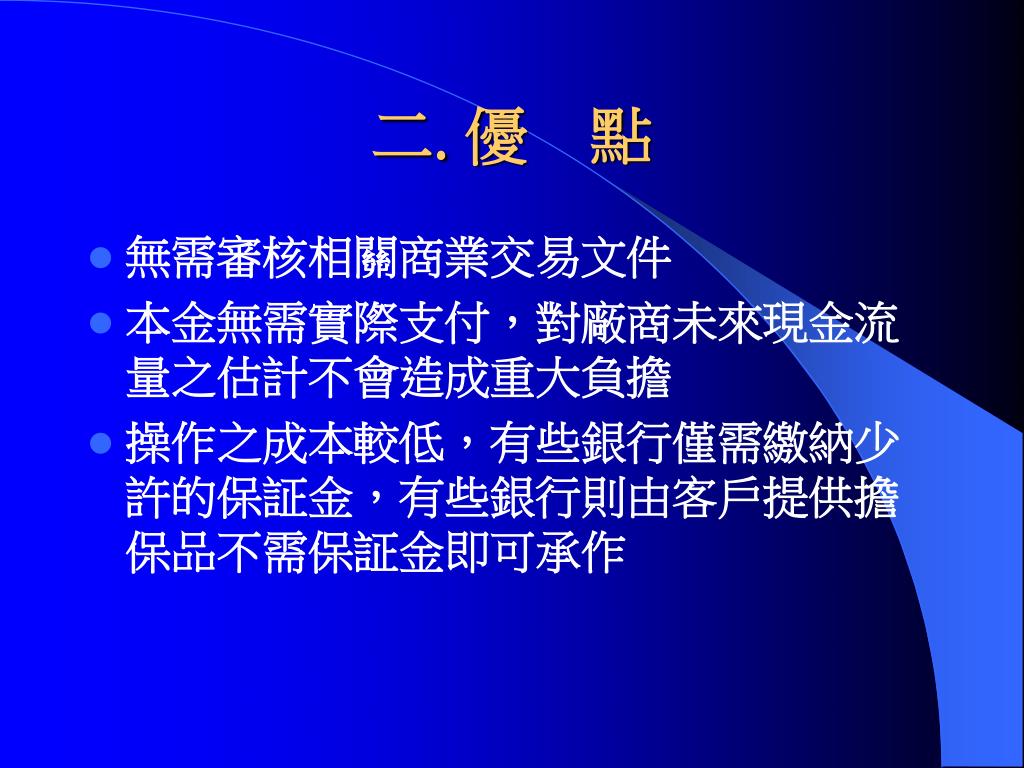 二. 優　點

- 無需審核相關商業交易文件
- 本金無需實際支付，對廠商未來現金流量之估計不會造成重大負擔
- 操作之成本較低，有些銀行僅需繳納少許的保証金，有些銀行則由客戶提供擔保品不需保証金即可承作